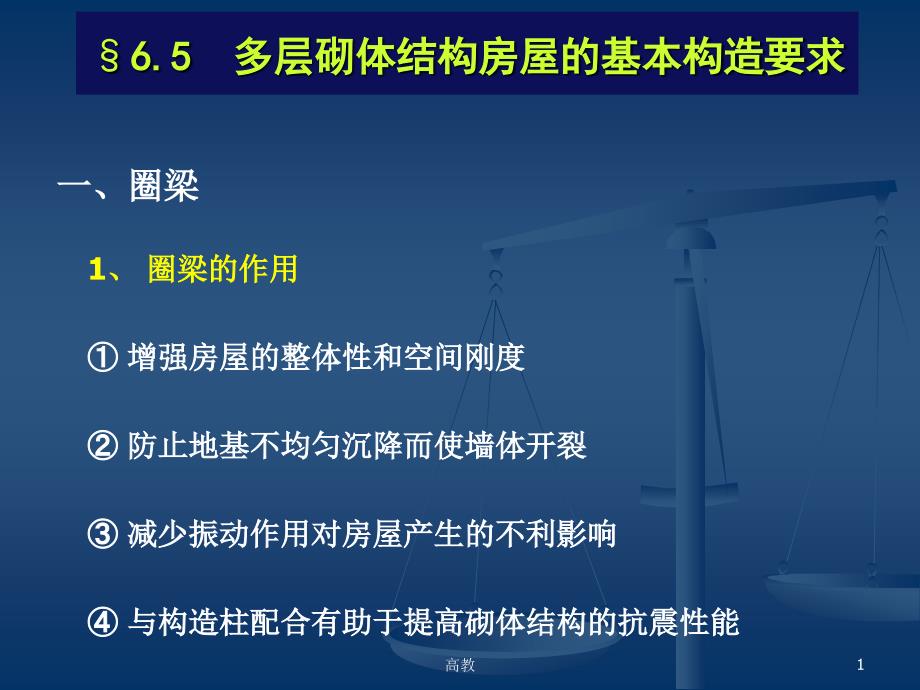 §6.5　多层砌体结构房屋的基本构造要求

一、圈梁

1、 圈梁的作用

① 增强房屋的整体性和空间刚度

② 防止地基不均匀沉降而使墙体开裂

③ 减少振动作用对房屋产生的不利影响

④ 与构造柱配合有助于提高砌体结构的抗震性能

高教

1